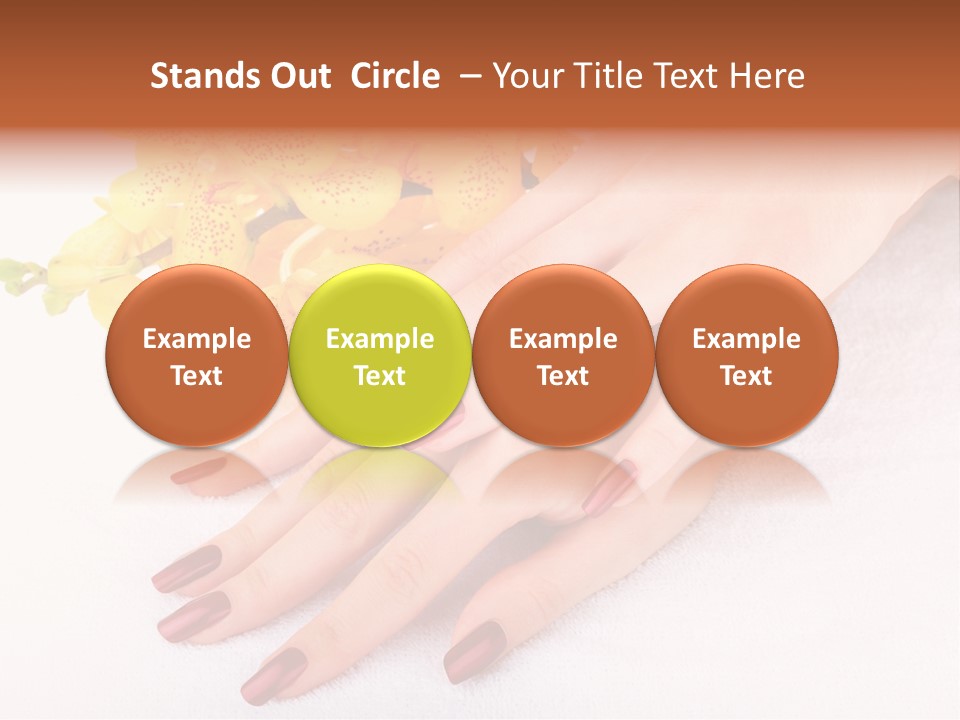 Stands Out Circle – Your Title Text Here

Example Text

Example Text

Example Text

Example Text